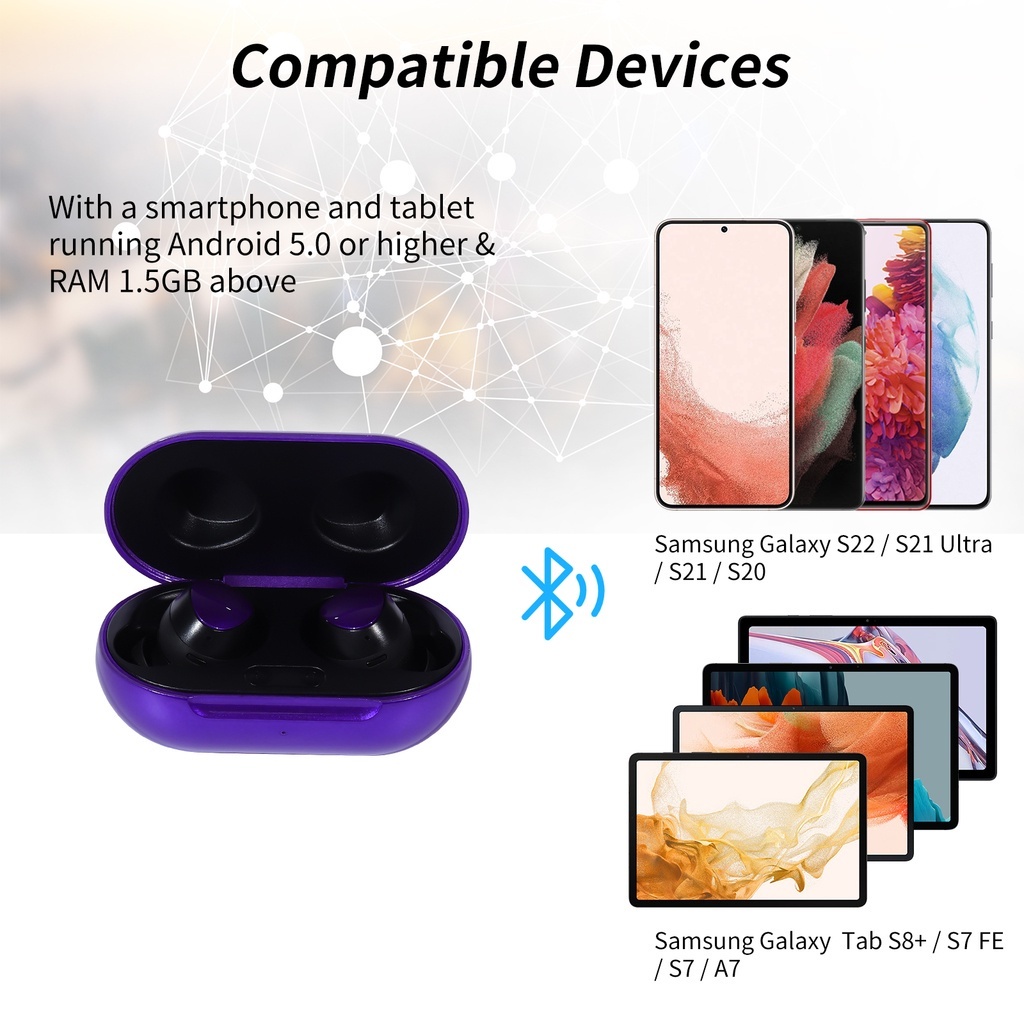 Compatible Devices

With a smartphone and tablet running Android 5.0 or higher & RAM 1.5GB above

Samsung Galaxy S22 / S21 Ultra / S21 / S20

Samsung Galaxy Tab S8+ / S7 FE / S7 / A7